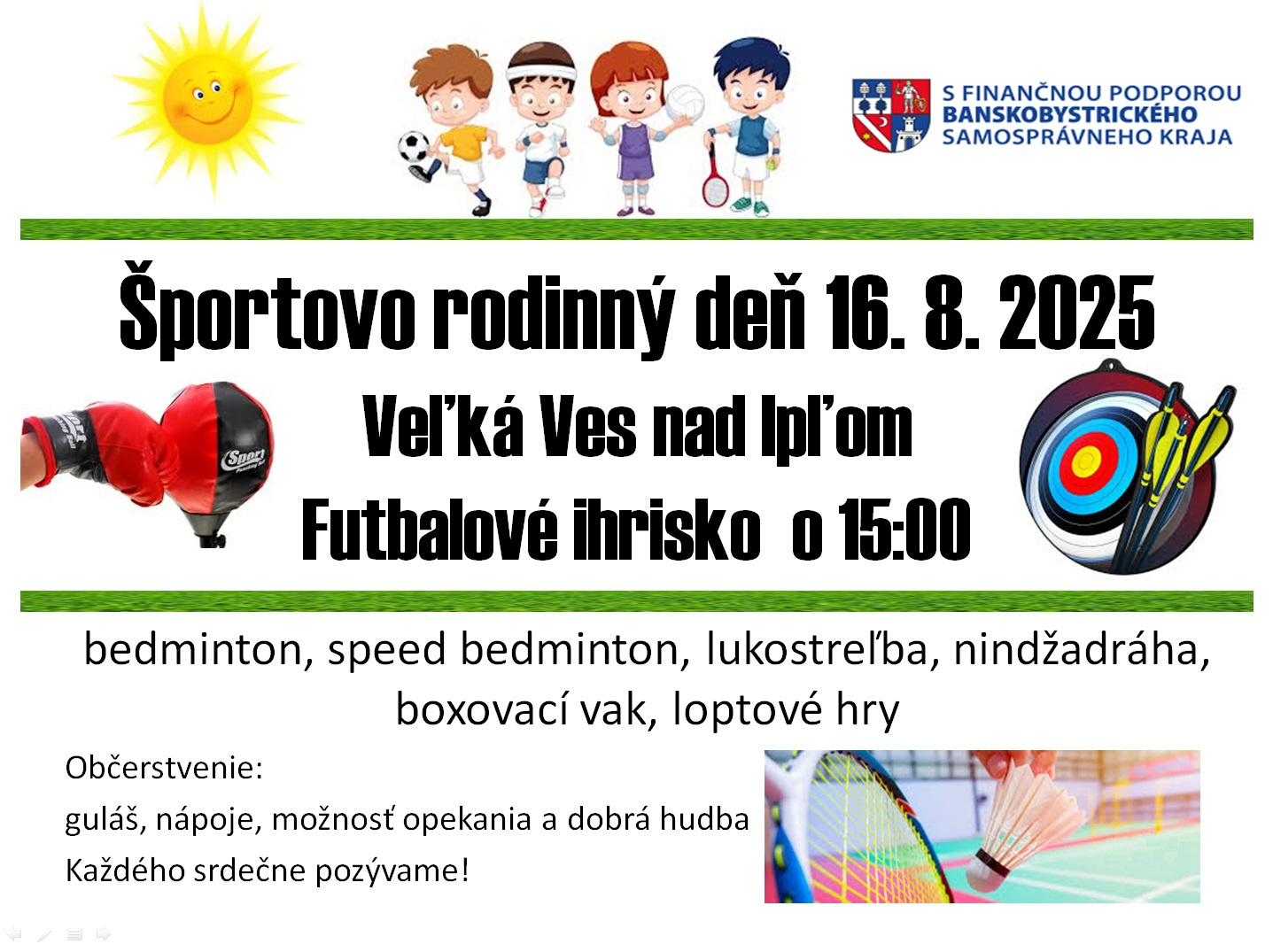 S FINANČNOU PODPOROU
BANSKOBYSTRICKÉHO
SAMOSPRÁVNEHO KRAJA

Športovo rodinný deň 16. 8. 2025

Veľká Ves nad Ipľom

Futbalové ihrisko o 15:00

Sport

bedminton, speed bedminton, lukostreľba, nindžadráha, boxovací vak, loptové hry

Občerstvenie:

guláš, nápoje, možnosť opekania a dobrá hudba

Každého srdečne pozývame!